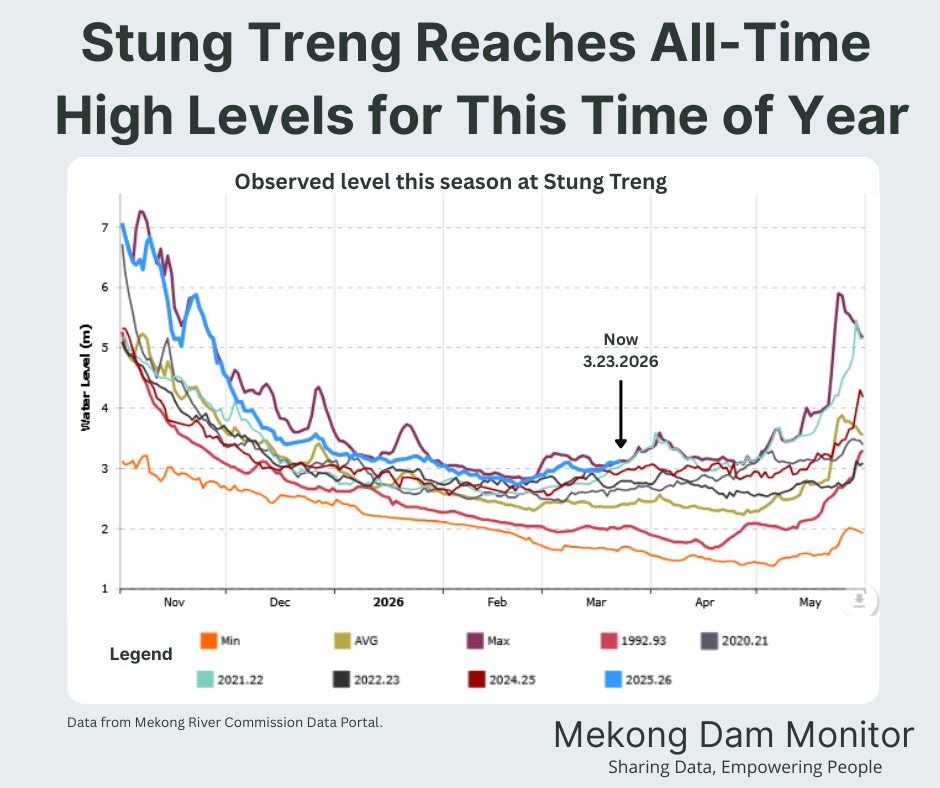 Stung Treng Reaches All-Time High Levels for This Time of Year

Observed level this season at Stung Treng

Water Level (m)

7
6
5
4
3
2
1

Now
3.23.2026

Nov
Dec
2026
Feb
Mar
Apr
May

Legend

Min
AVG
Max
1992.93
2020.21
2021.22
2022.23
2024.25
2025.26

Data from Mekong River Commission Data Portal.

Mekong Dam Monitor
Sharing Data, Empowering People